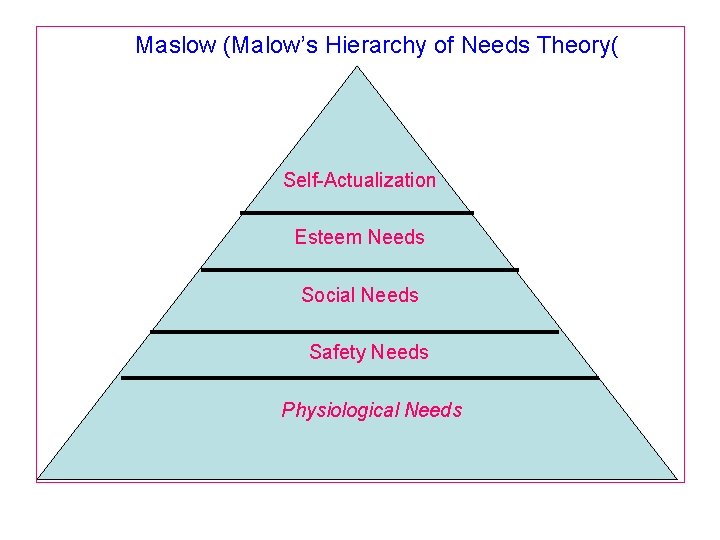 Maslow (Malow's Hierarchy of Needs Theory(

Self-Actualization

Esteem Needs

Social Needs

Safety Needs

Physiological Needs